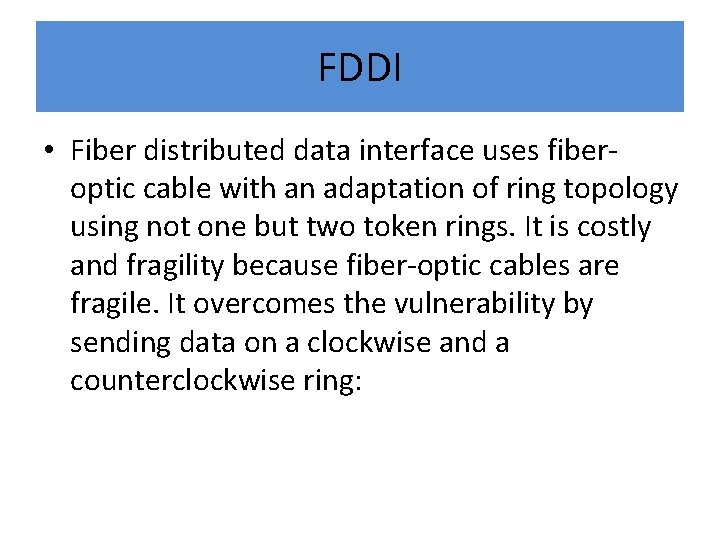 FDDI

• Fiber distributed data interface uses fiber-optic cable with an adaptation of ring topology using not one but two token rings. It is costly and fragility because fiber-optic cables are fragile. It overcomes the vulnerability by sending data on a clockwise and a counterclockwise ring: